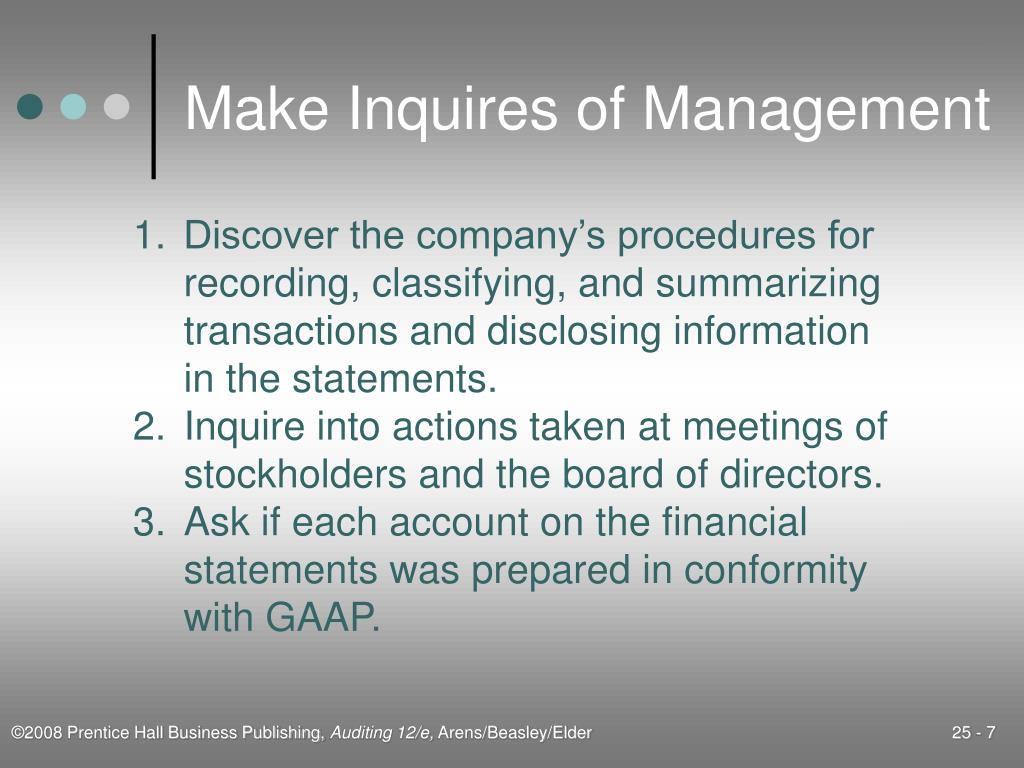 Make Inquires of Management

1. Discover the company’s procedures for recording, classifying, and summarizing transactions and disclosing information in the statements.
2. Inquire into actions taken at meetings of stockholders and the board of directors.
3. Ask if each account on the financial statements was prepared in conformity with GAAP.

©2008 Prentice Hall Business Publishing, Auditing 12/e, Arens/Beasley/Elder

25 - 7